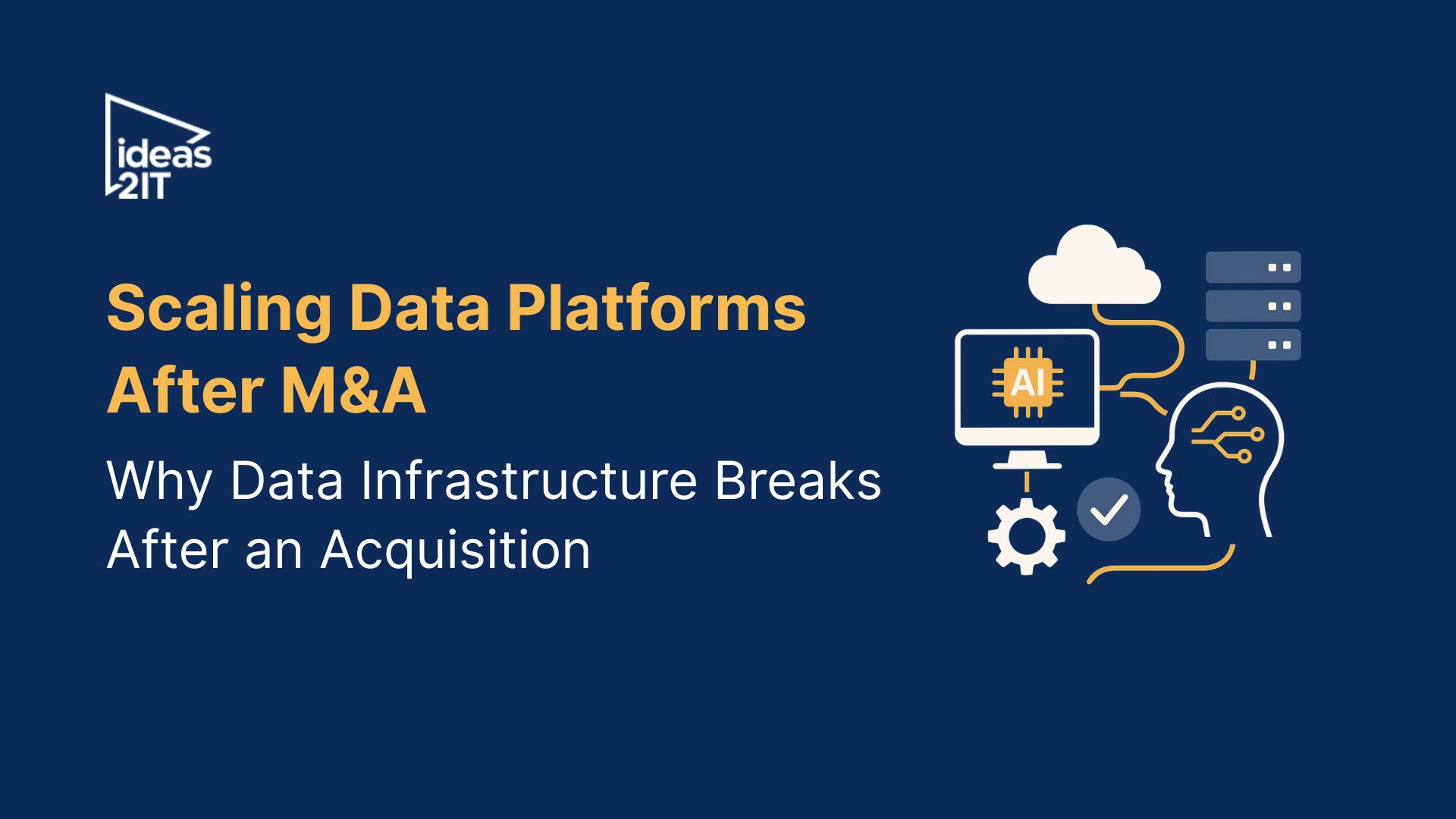 ideas 2IT

Scaling Data Platforms After M&A

Why Data Infrastructure Breaks After an Acquisition

AI